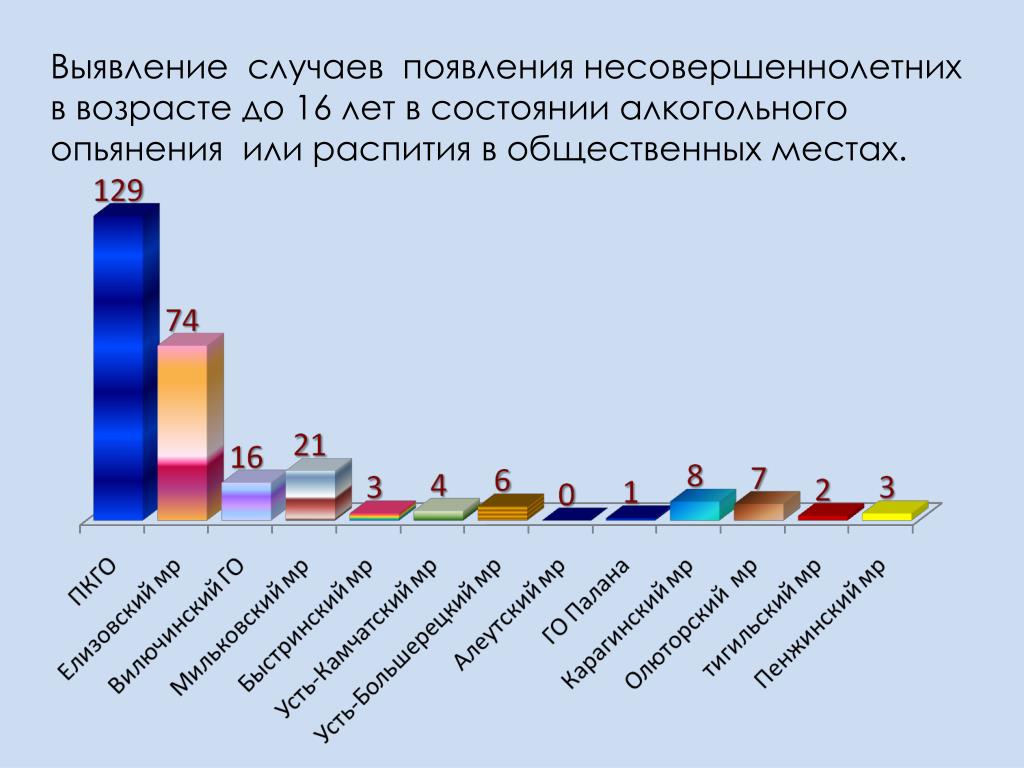 Выявление случаев появления несовершеннолетних в возрасте до 16 лет в состоянии алкогольного опьянения или распития в общественных местах.

129
74
16
21
3
4
6
0
1
8
7
2
3

ПКГО
Елизовский мр
Вилючинский ГО
Мильковский мр
Быстринский мр
Усть-Камчатский мр
Усть-Большерецкий мр
Алеутский мр
ГО Палана
Карагинский мр
Олюторский мр
тигильский мр
Пенжинский мр